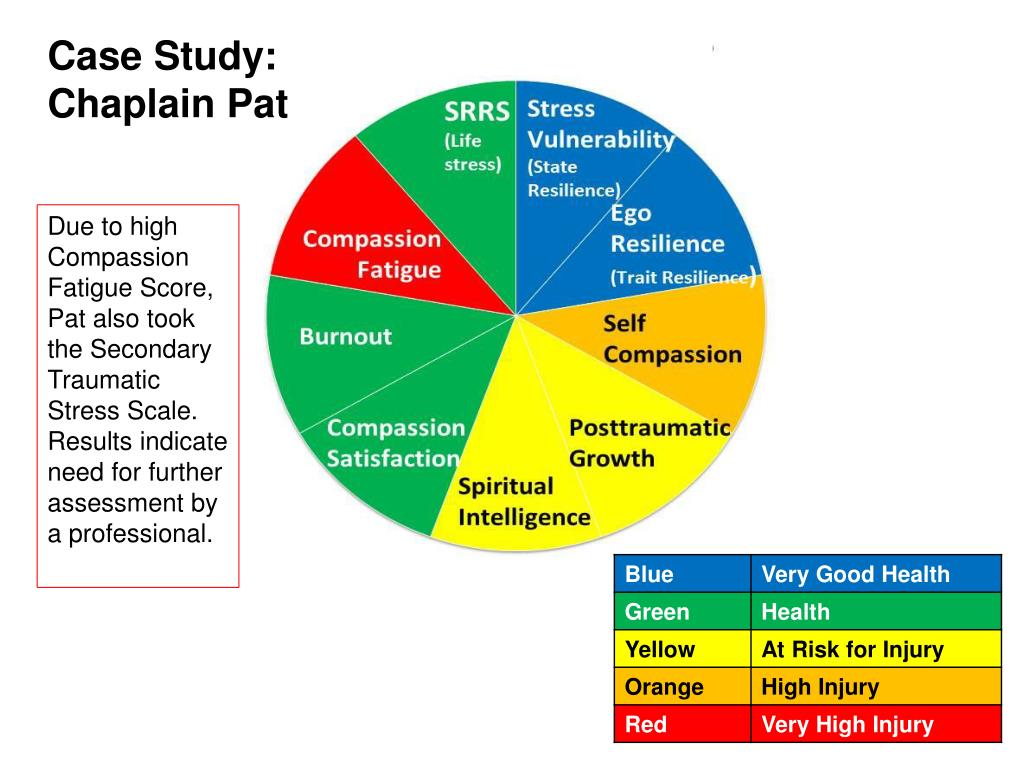 Case Study: Chaplain Pat

Due to high Compassion Fatigue Score, Pat also took the Secondary Traumatic Stress Scale. Results indicate need for further assessment by a professional.

SRRS (Life stress)

Stress Vulnerability (State Resilience)

Ego Resilience (Trait Resilience)

Self Compassion

Posttraumatic Growth

Spiritual Intelligence

Compassion Satisfaction

Burnout

Compassion Fatigue

| Blue | Very Good Health |
|---|---|
| Green | Health |
| Yellow | At Risk for Injury |
| Orange | High Injury |
| Red | Very High Injury |